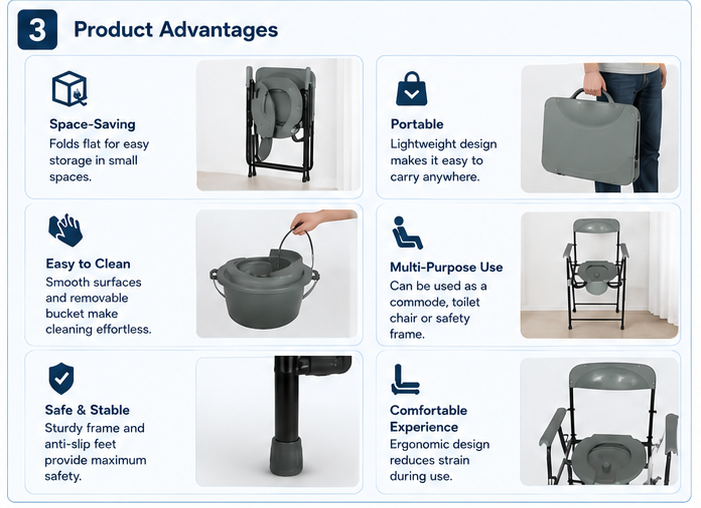 3

Product Advantages

Space-Saving

Folds flat for easy storage in small spaces.

Easy to Clean

Smooth surfaces and removable bucket make cleaning effortless.

Safe & Stable

Sturdy frame and anti-slip feet provide maximum safety.

Portable

Lightweight design makes it easy to carry anywhere.

Multi-Purpose Use

Can be used as a commode, toilet chair or safety frame.

Comfortable Experience

Ergonomic design reduces strain during use.